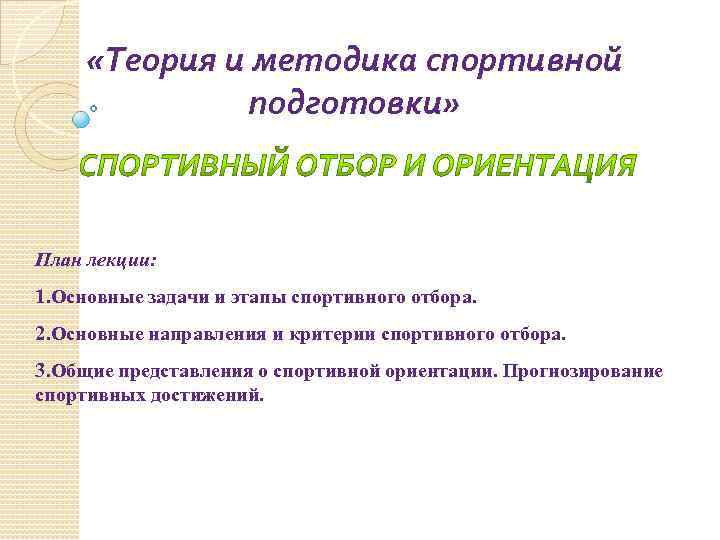 «Теория и методика спортивной подготовки»

СПОРТИВНЫЙ ОТБОР И ОРИЕНТАЦИЯ

План лекции:

1.Основные задачи и этапы спортивного отбора.

2.Основные направления и критерии спортивного отбора.

3.Общие представления о спортивной ориентации. Прогнозирование спортивных достижений.